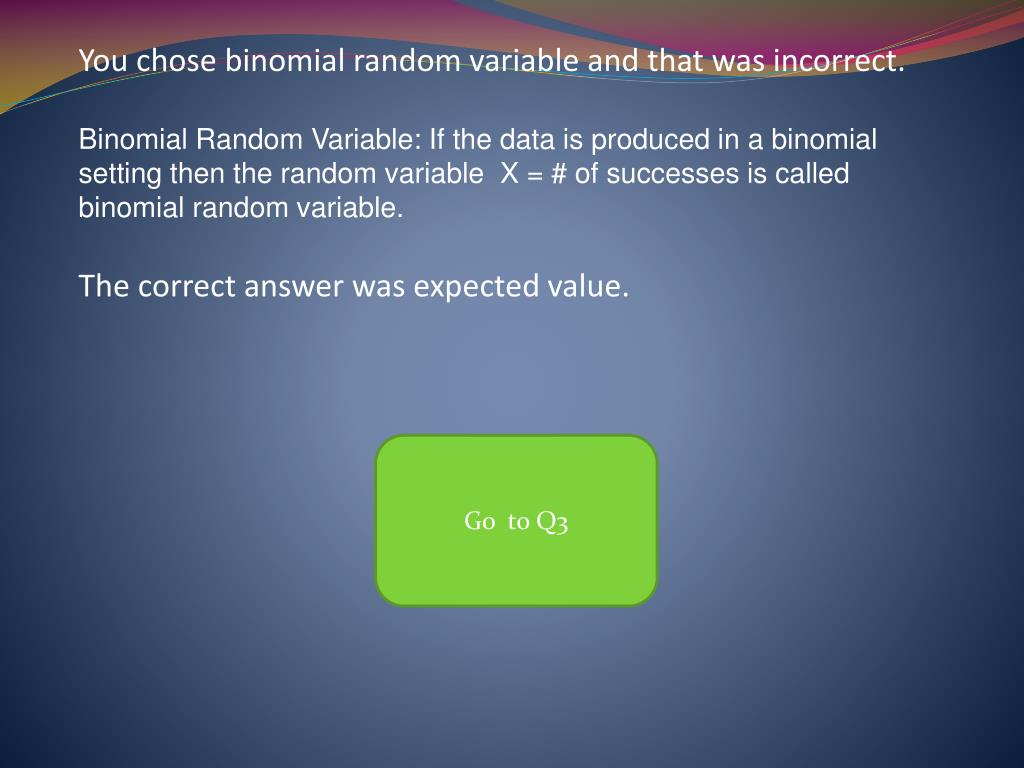 You chose binomial random variable and that was incorrect.

Binomial Random Variable: If the data is produced in a binomial setting then the random variable X = # of successes is called binomial random variable.

The correct answer was expected value.

Go to Q3